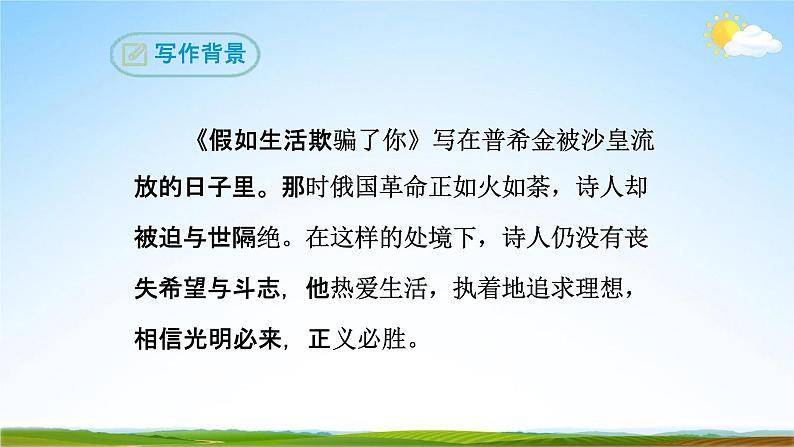 写作背景

《假如生活欺骗了你》写在普希金被沙皇流放的日子里。那时俄国革命正如火如荼，诗人却被迫与世隔绝。在这样的处境下，诗人仍没有丧失希望与斗志，他热爱生活，执着地追求理想，相信光明必来，正义必胜。